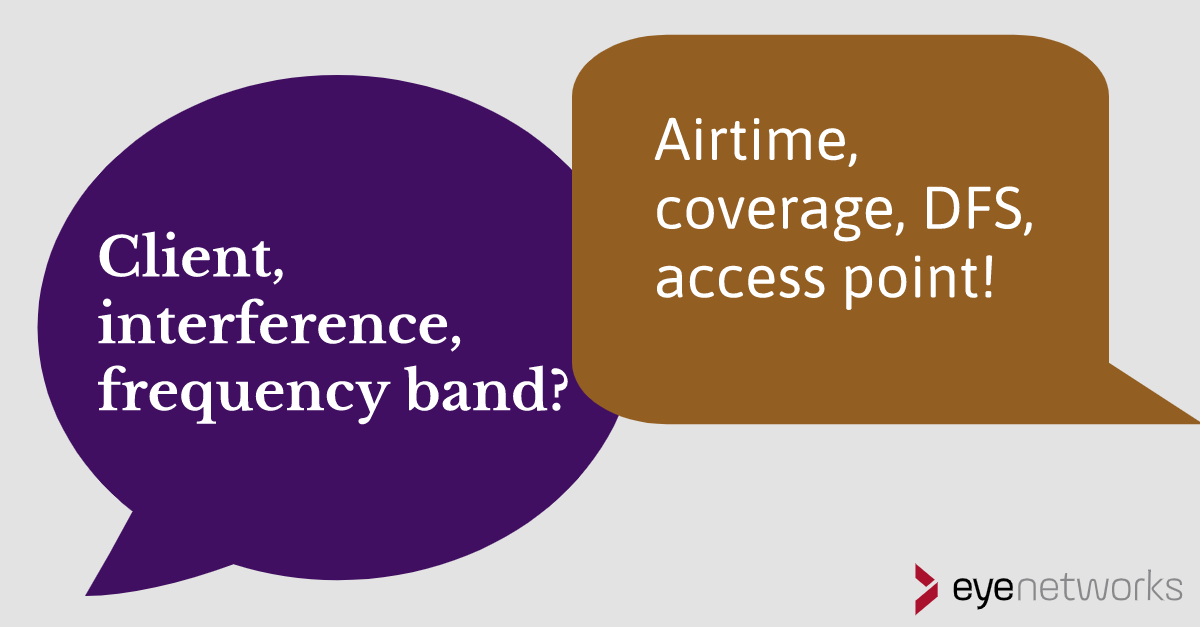 Client, interference, frequency band?

Airtime, coverage, DFS, access point!

eyenetworks